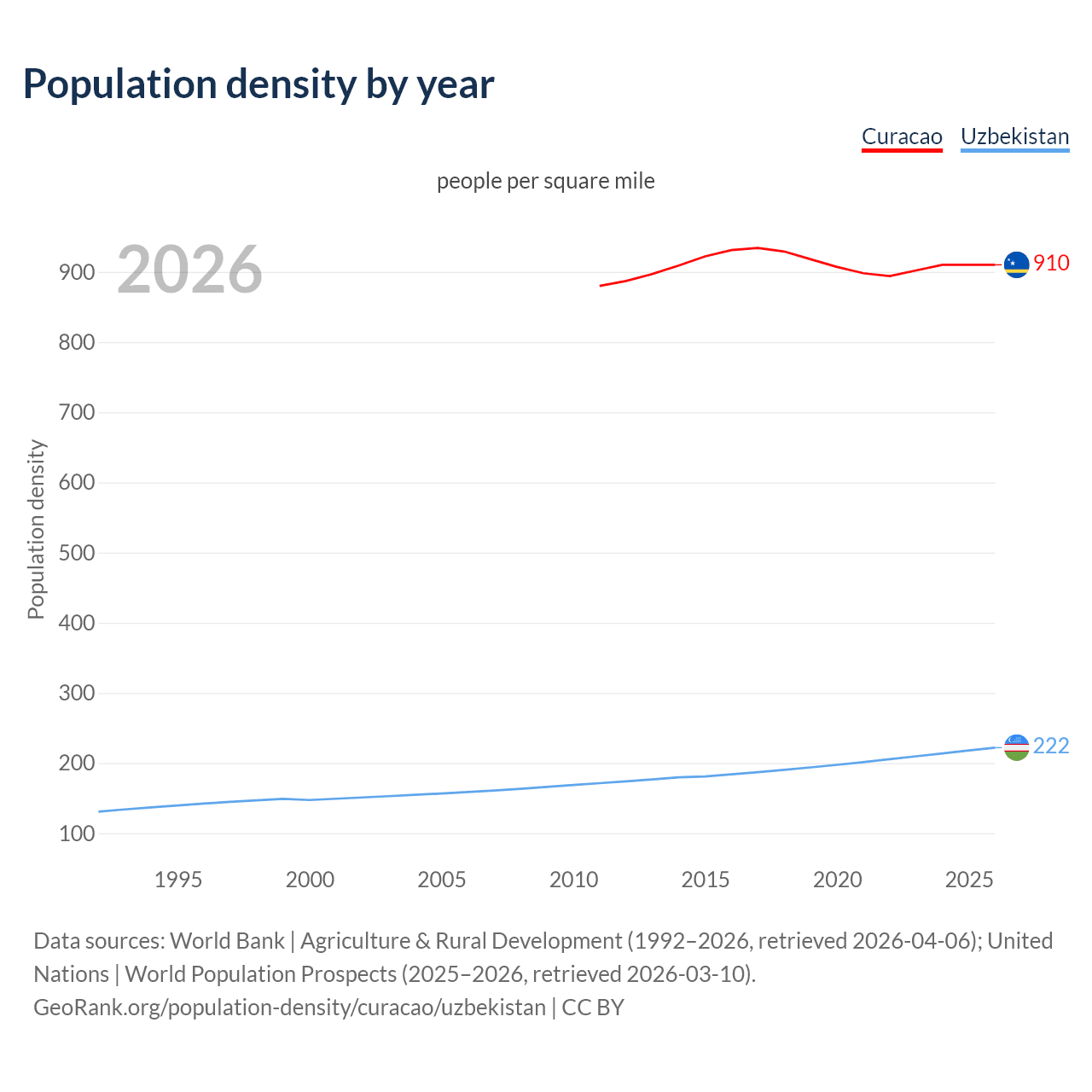 Population density by year

Curacao Uzbekistan

people per square mile

2026

Population density

900
800
700
600
500
400
300
200
100

910
222

1995 2000 2005 2010 2015 2020 2025

Data sources: World Bank | Agriculture & Rural Development (1992–2026, retrieved 2026-04-06); United Nations | World Population Prospects (2025–2026, retrieved 2026-03-10).
GeoRank.org/population-density/curacao/uzbekistan | CC BY